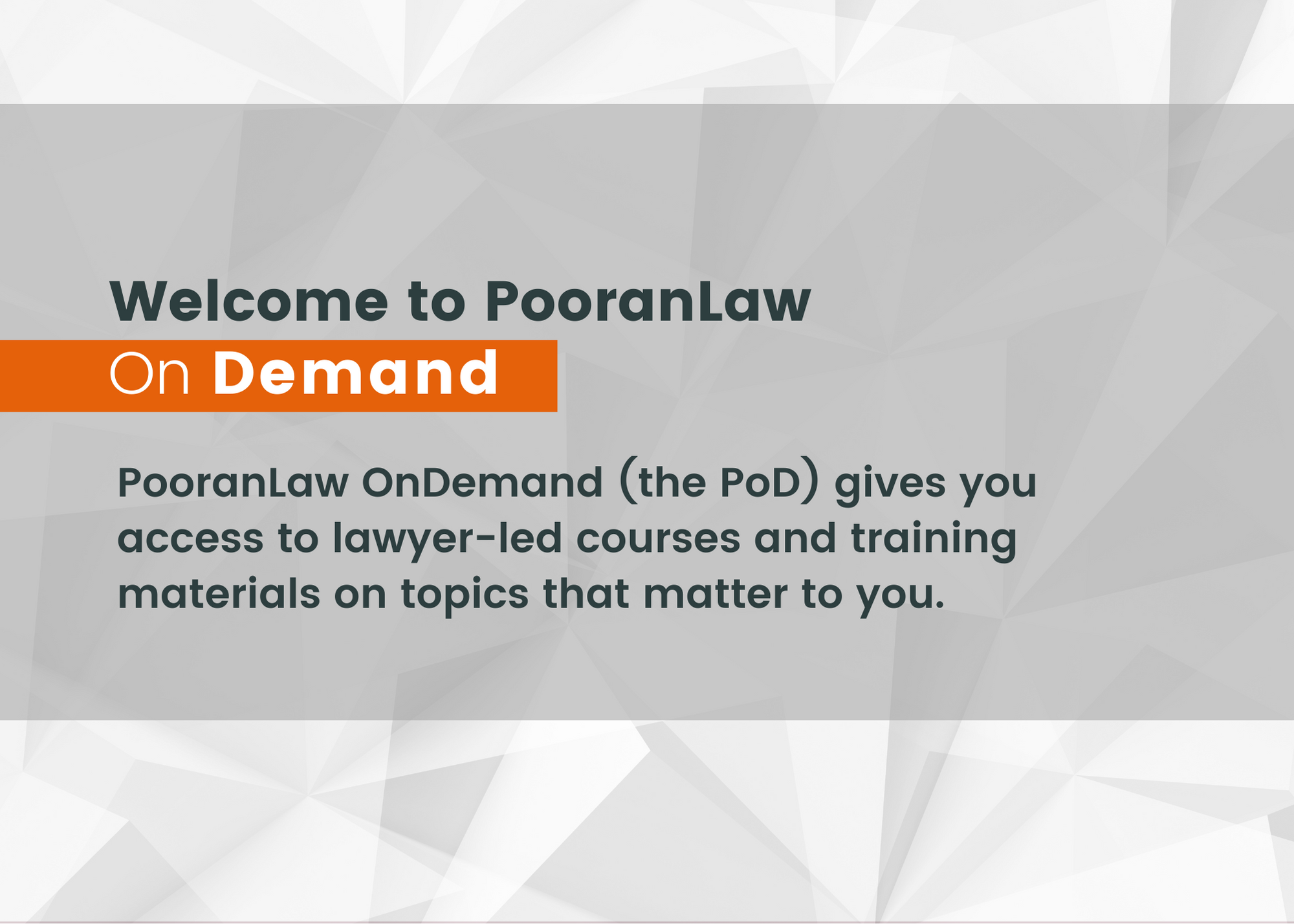 Welcome to PooranLaw
On Demand

PooranLaw OnDemand (the PoD) gives you access to lawyer-led courses and training materials on topics that matter to you.